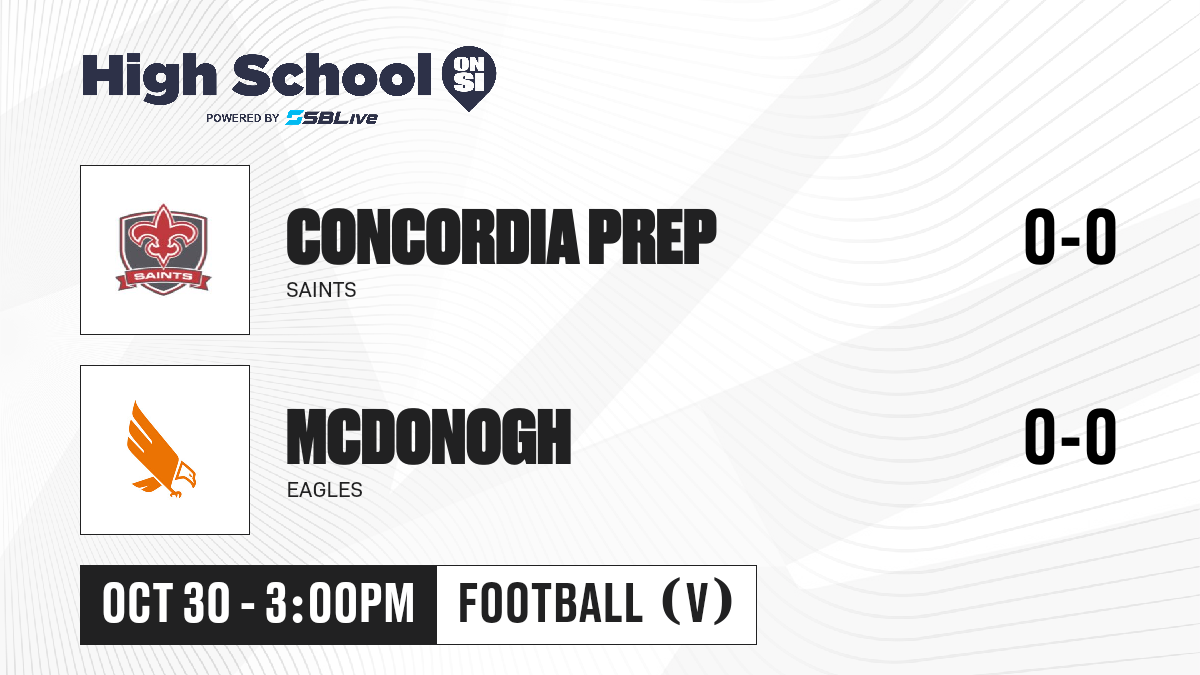 High School ON SI
POWERED BY SBLive

SAINTS

CONCORDIA PREP
SAINTS
0-0

MCDONOGH
EAGLES
0-0

OCT 30 - 3:00PM
FOOTBALL (V)